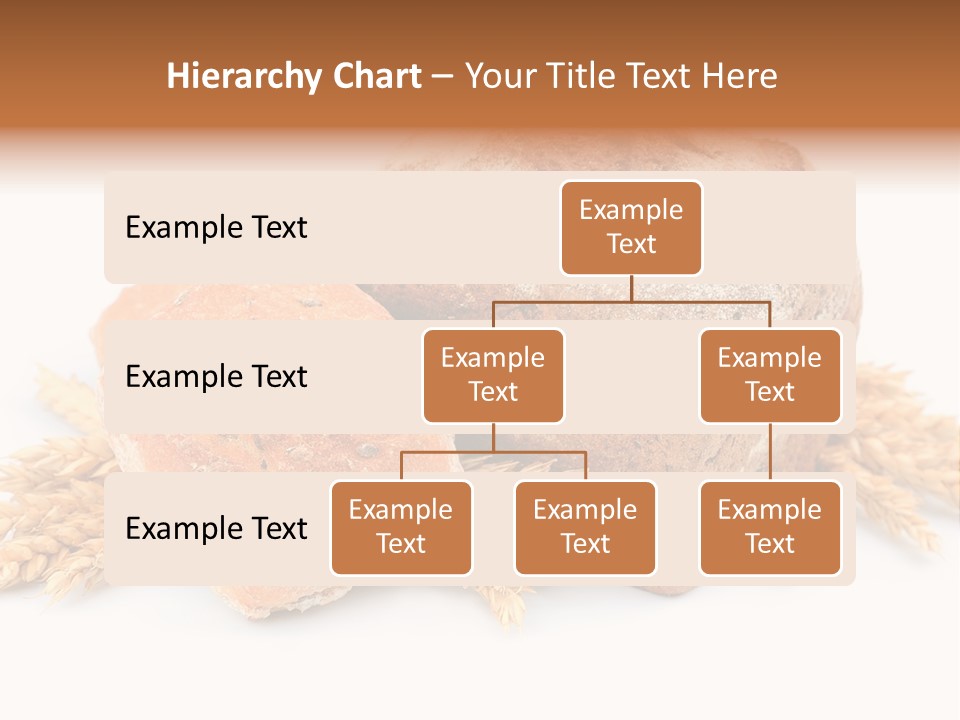 Hierarchy Chart – Your Title Text Here

Example Text

Example Text

Example Text

Example Text

Example Text

Example Text

Example Text

Example Text

Example Text